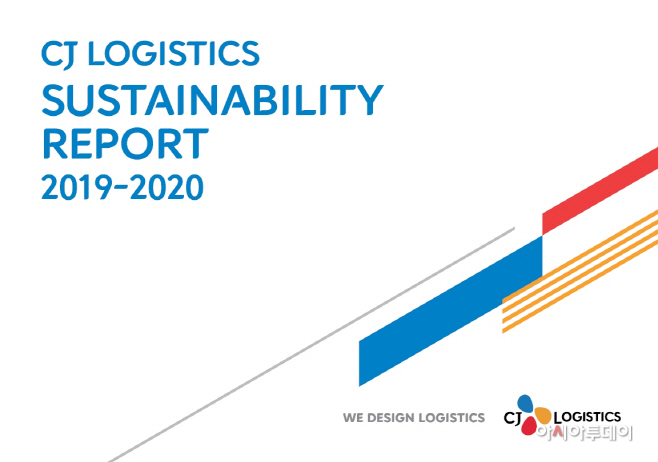 CJ LOGISTICS
SUSTAINABILITY REPORT
2019-2020

WE DESIGN LOGISTICS

CJ LOGISTICS

아시아투데이